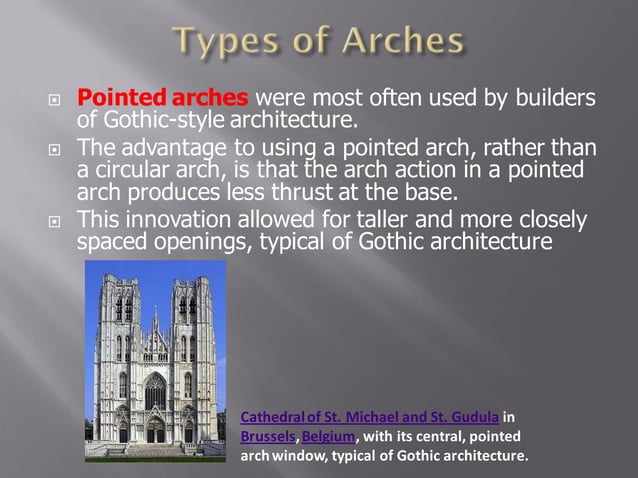 Types of Arches

Pointed arches were most often used by builders of Gothic-style architecture.

The advantage to using a pointed arch, rather than a circular arch, is that the arch action in a pointed arch produces less thrust at the base.

This innovation allowed for taller and more closely spaced openings, typical of Gothic architecture

Cathedral of St. Michael and St. Gudula in Brussels, Belgium, with its central, pointed arch window, typical of Gothic architecture.